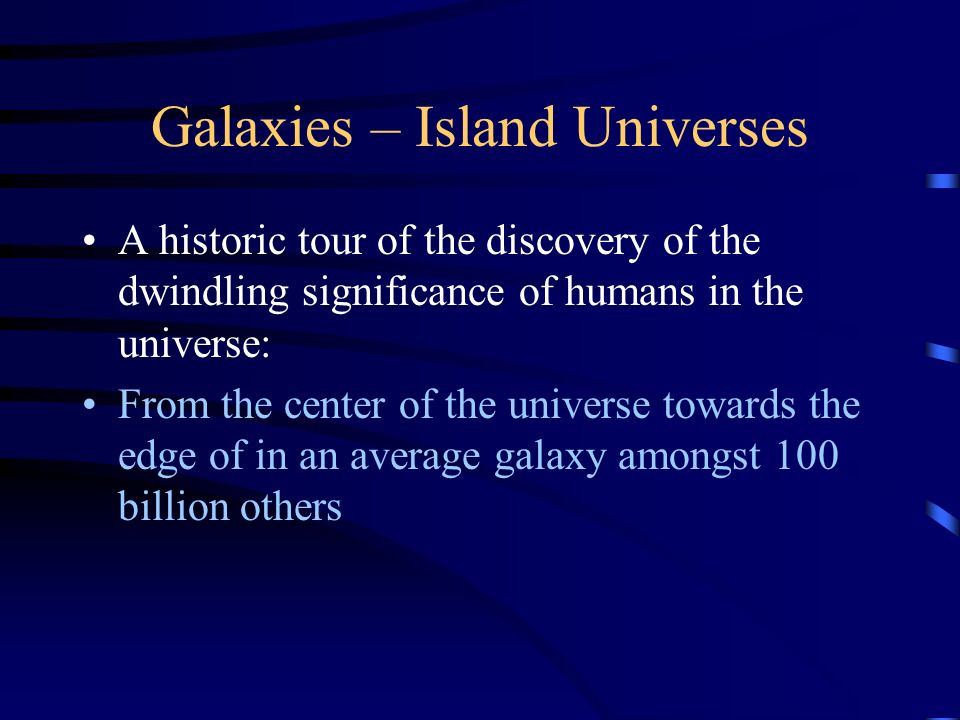 Galaxies – Island Universes

• A historic tour of the discovery of the dwindling significance of humans in the universe:

• From the center of the universe towards the edge of in an average galaxy amongst 100 billion others